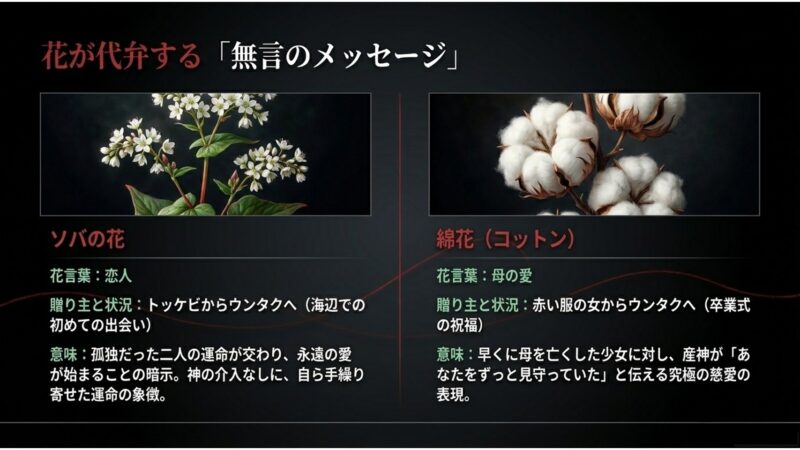 花が代弁する「無言のメッセージ」

ソバの花

花言葉：恋人

贈り主と状況：トッケビからウンタクへ（海辺での初めての出会い）

意味：孤独だった二人の運命が交わり、永遠の愛が始まることの暗示。神の介入なしに、自ら手繰り寄せた運命の象徴。

綿花（コットン）

花言葉：母の愛

贈り主と状況：赤い服の女からウンタクへ（卒業式の祝福）

意味：早くに母を亡くした少女に対し、産神が「あなたをずっと見守っていた」と伝える究極の慈愛の表現。